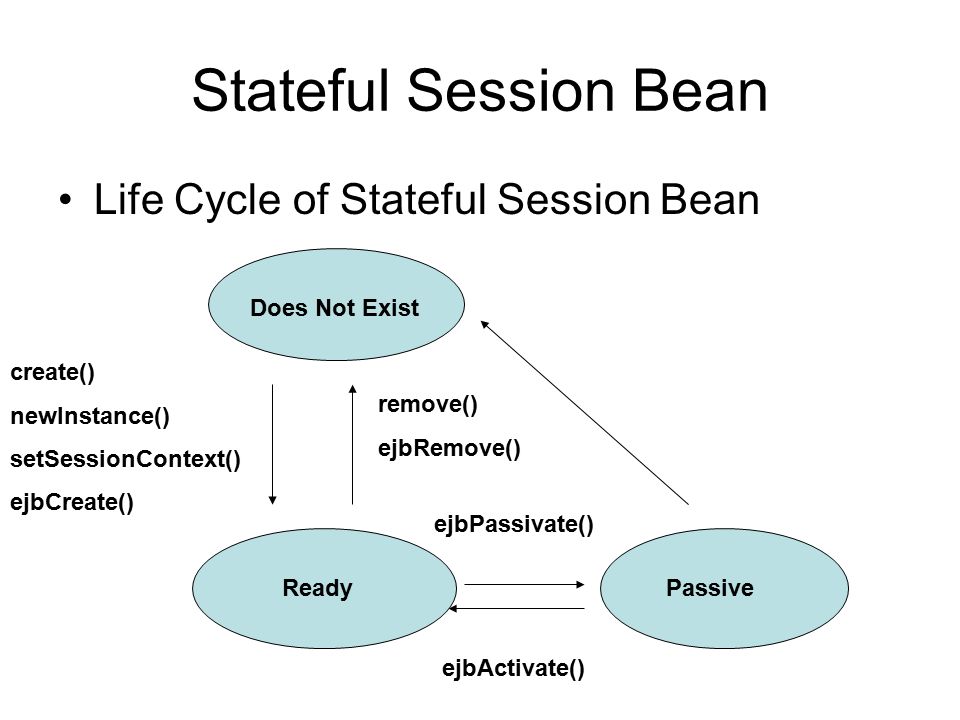 Stateful Session Bean

• Life Cycle of Stateful Session Bean

Does Not Exist

create()

newInstance()

setSessionContext()

ejbCreate()

remove()

ejbRemove()

ejbPassivate()

Ready

Passive

ejbActivate()